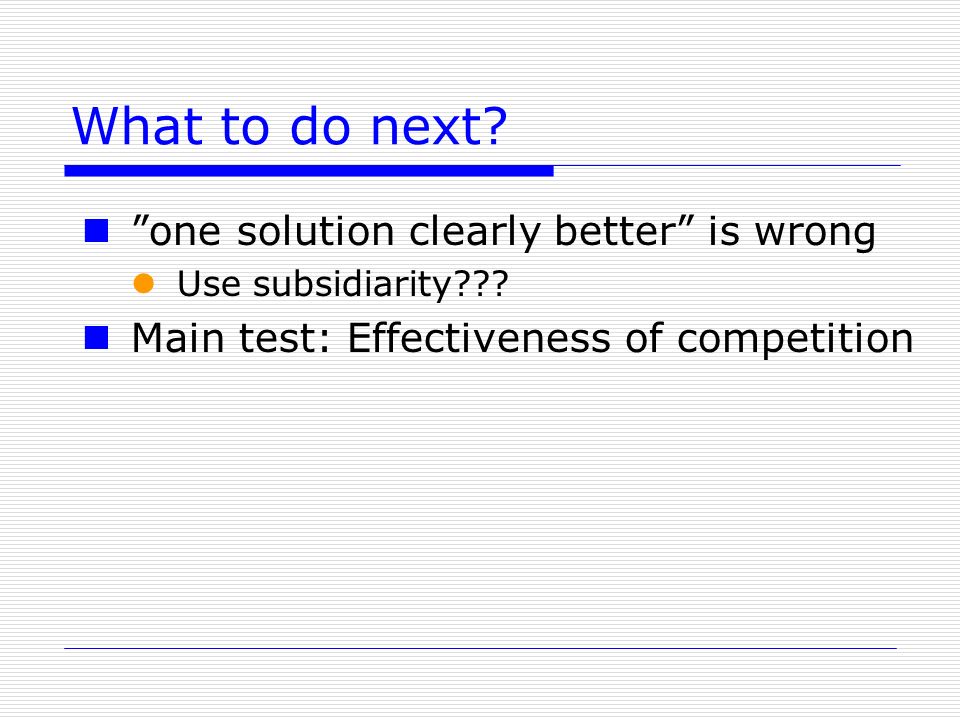 What to do next?

”one solution clearly better” is wrong

Use subsidiarity???

Main test: Effectiveness of competition